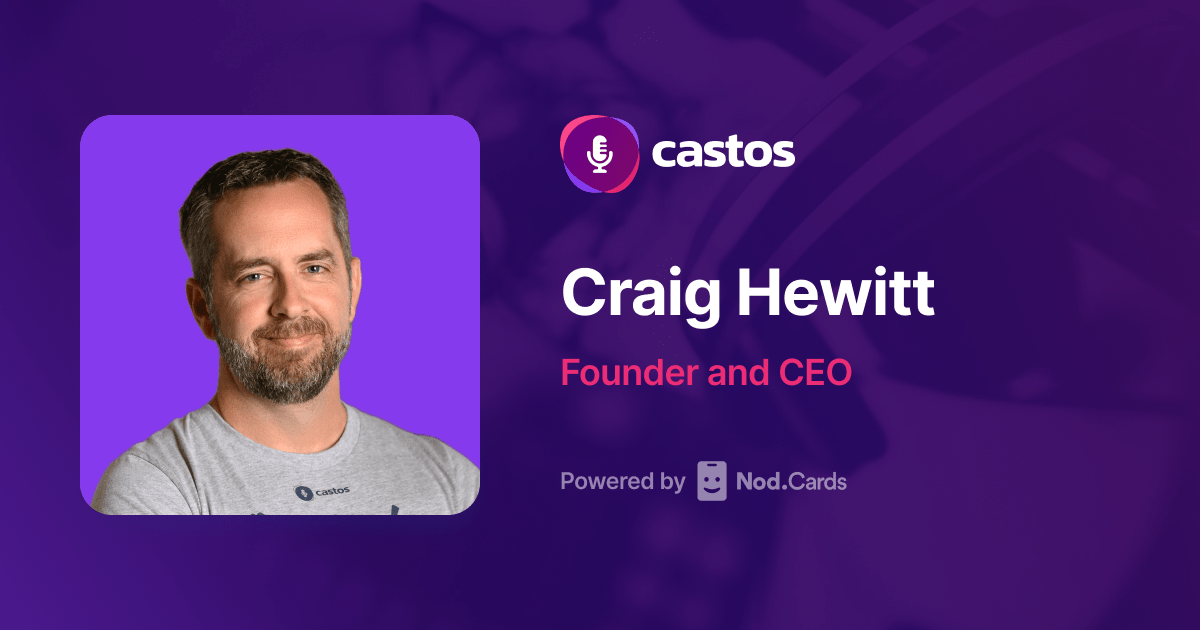 castos

castos

Craig Hewitt

Founder and CEO

Powered by Nod.Cards